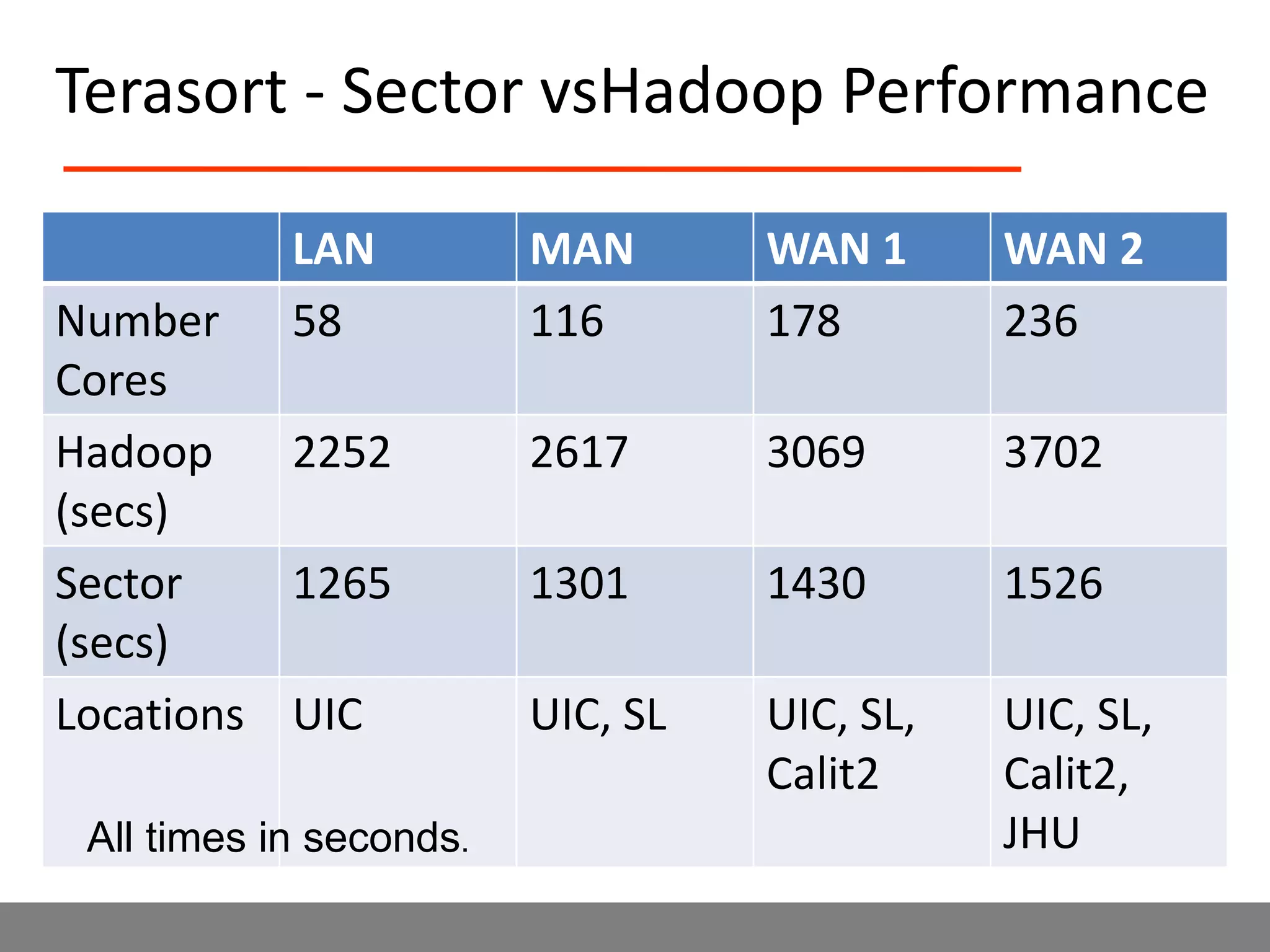 Terasort - Sector vsHadoop Performance

|  | LAN | MAN | WAN 1 | WAN 2 |
|---|---|---|---|---|
| Number Cores | 58 | 116 | 178 | 236 |
| Hadoop (secs) | 2252 | 2617 | 3069 | 3702 |
| Sector (secs) | 1265 | 1301 | 1430 | 1526 |
| Locations | UIC | UIC, SL | UIC, SL, Calit2 | UIC, SL, Calit2, JHU |

All times in seconds.